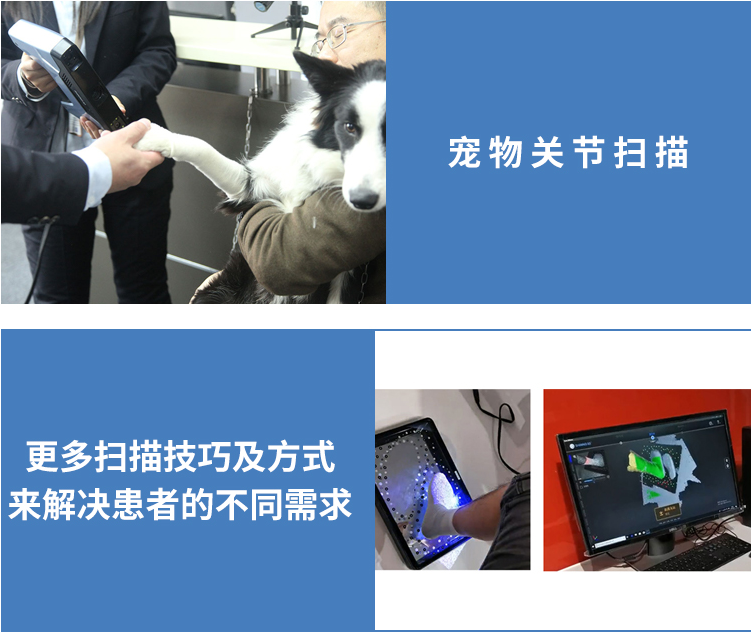 宠物关节扫描

更多扫描技巧及方式
来解决患者的不同需求